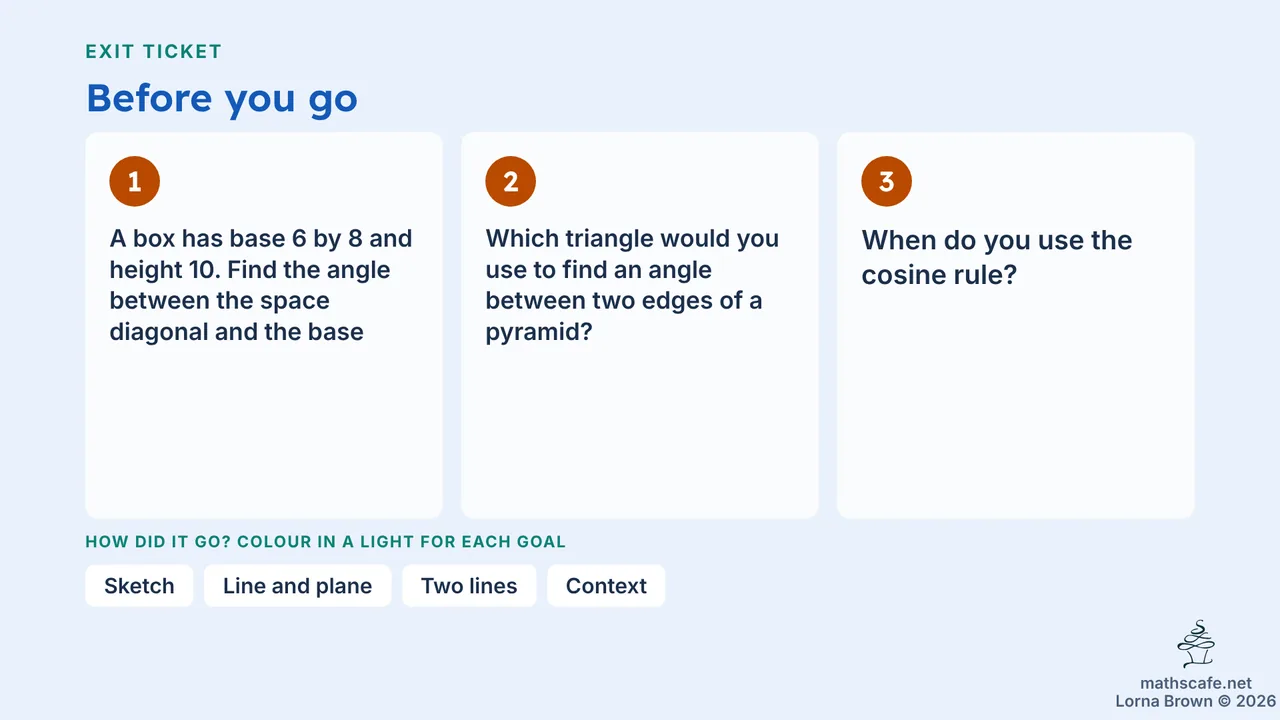 EXIT TICKET

Before you go

1

A box has base 6 by 8 and height 10. Find the angle between the space diagonal and the base

2

Which triangle would you use to find an angle between two edges of a pyramid?

3

When do you use the cosine rule?

HOW DID IT GO? COLOUR IN A LIGHT FOR EACH GOAL

Sketch

Line and plane

Two lines

Context

mathscafe.net
Lorna Brown © 2026